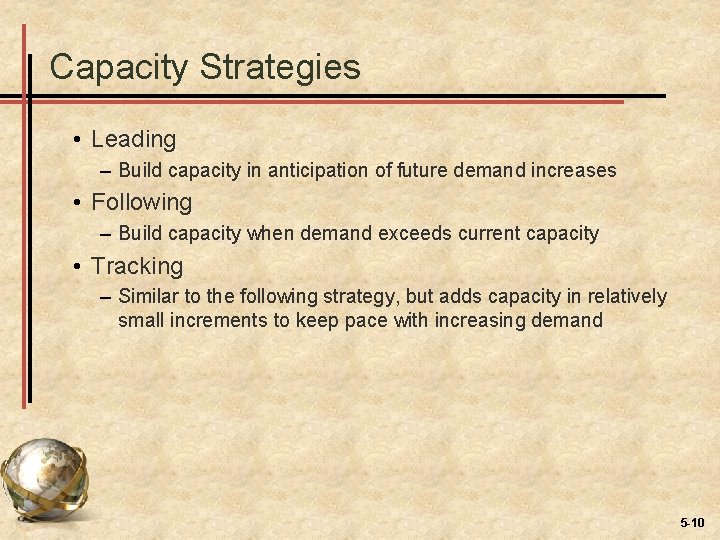 Capacity Strategies

• Leading
  – Build capacity in anticipation of future demand increases
• Following
  – Build capacity when demand exceeds current capacity
• Tracking
  – Similar to the following strategy, but adds capacity in relatively small increments to keep pace with increasing demand

5-10